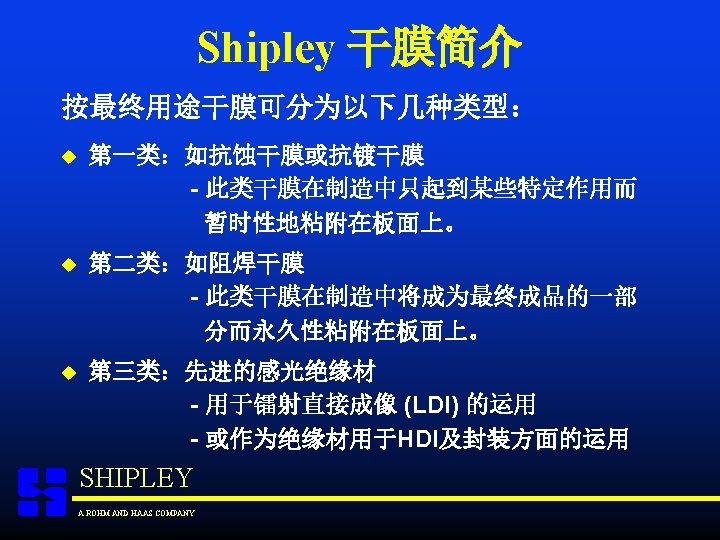 Shipley 干膜简介

按最终用途干膜可分为以下几种类型：

◆ 第一类：如抗蚀干膜或抗镀干膜
- 此类干膜在制造中只起到某些特定作用而暂时性地粘附在板面上。

◆ 第二类：如阻焊干膜
- 此类干膜在制造中将成为最终成品的一部分而永久性粘附在板面上。

◆ 第三类：先进的感光绝缘材
- 用于镭射直接成像 (LDI) 的运用
- 或作为绝缘材用于HDI及封装方面的运用

SHIPLEY
A ROHM AND HAAS COMPANY